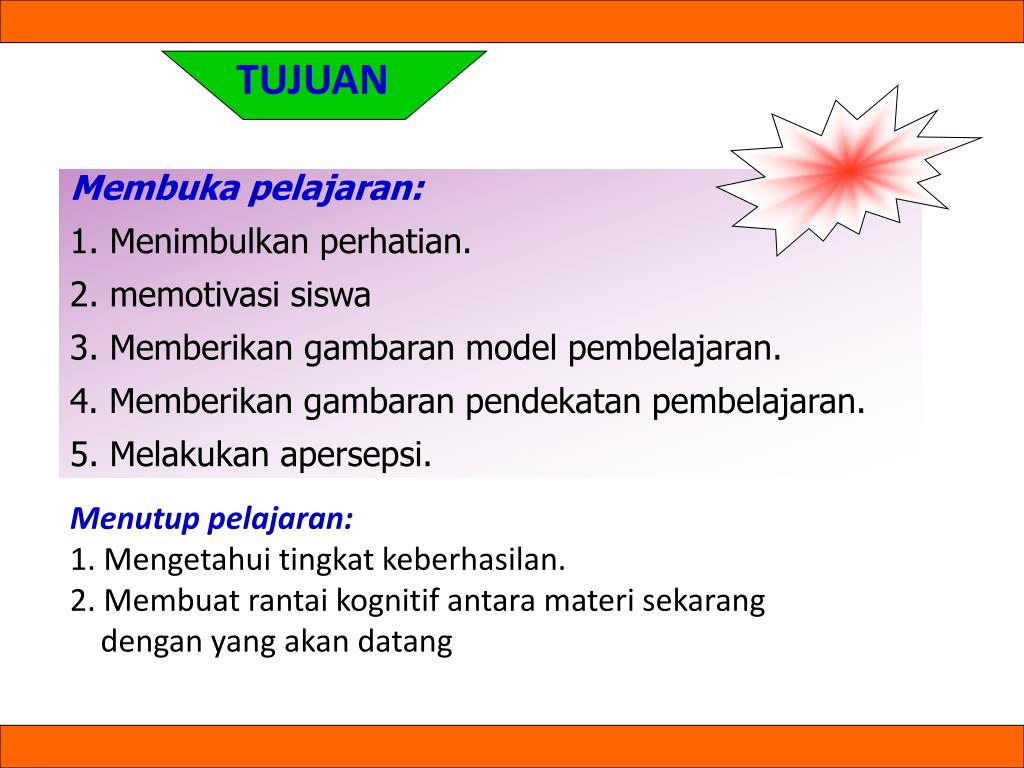 TUJUAN

Membuka pelajaran:
1. Menimbulkan perhatian.
2. memotivasi siswa
3. Memberikan gambaran model pembelajaran.
4. Memberikan gambaran pendekatan pembelajaran.
5. Melakukan apersepsi.

Menutup pelajaran:
1. Mengetahui tingkat keberhasilan.
2. Membuat rantai kognitif antara materi sekarang dengan yang akan datang